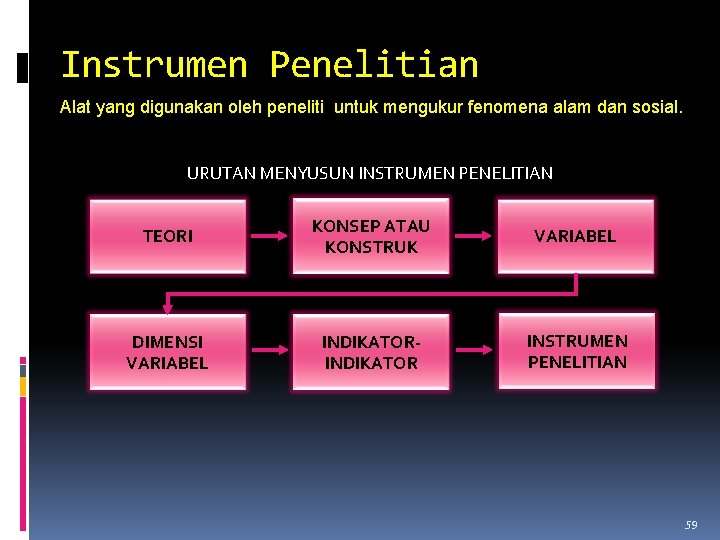 Instrumen Penelitian

Alat yang digunakan oleh peneliti untuk mengukur fenomena alam dan sosial.

URUTAN MENYUSUN INSTRUMEN PENELITIAN

TEORI

KONSEP ATAU KONSTRUK

VARIABEL

DIMENSI VARIABEL

INDIKATOR-INDIKATOR

INSTRUMEN PENELITIAN

59